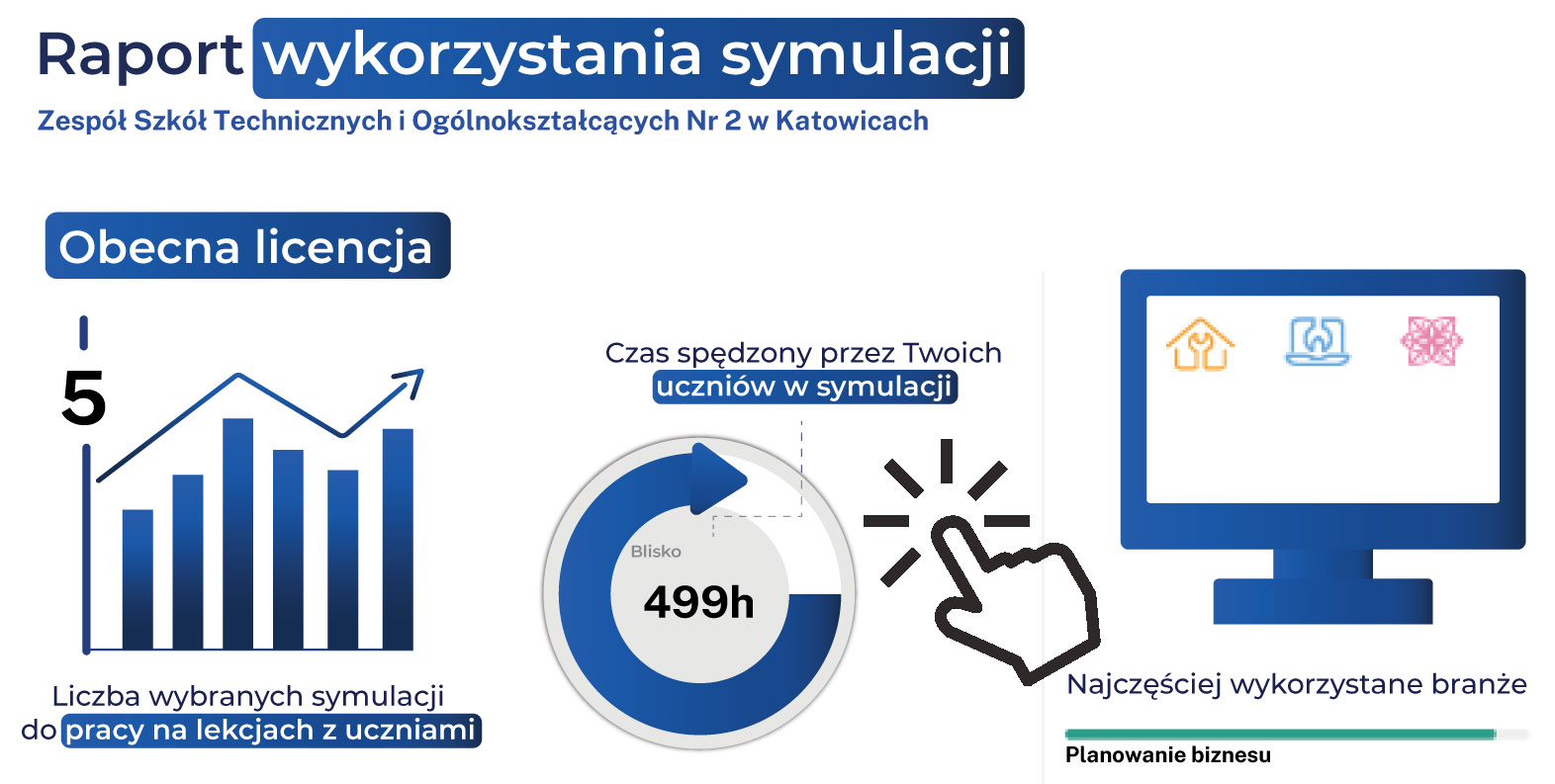 Raport wykorzystania symulacji
Zespół Szkół Technicznych i Ogólnokształcących Nr 2 w Katowicach

Obecna licencja

5

Liczba wybranych symulacji do pracy na lekcjach z uczniami

Czas spędzony przez Twoich uczniów w symulacji

Blisko
499h

Najczęściej wykorzystane branże

Planowanie biznesu